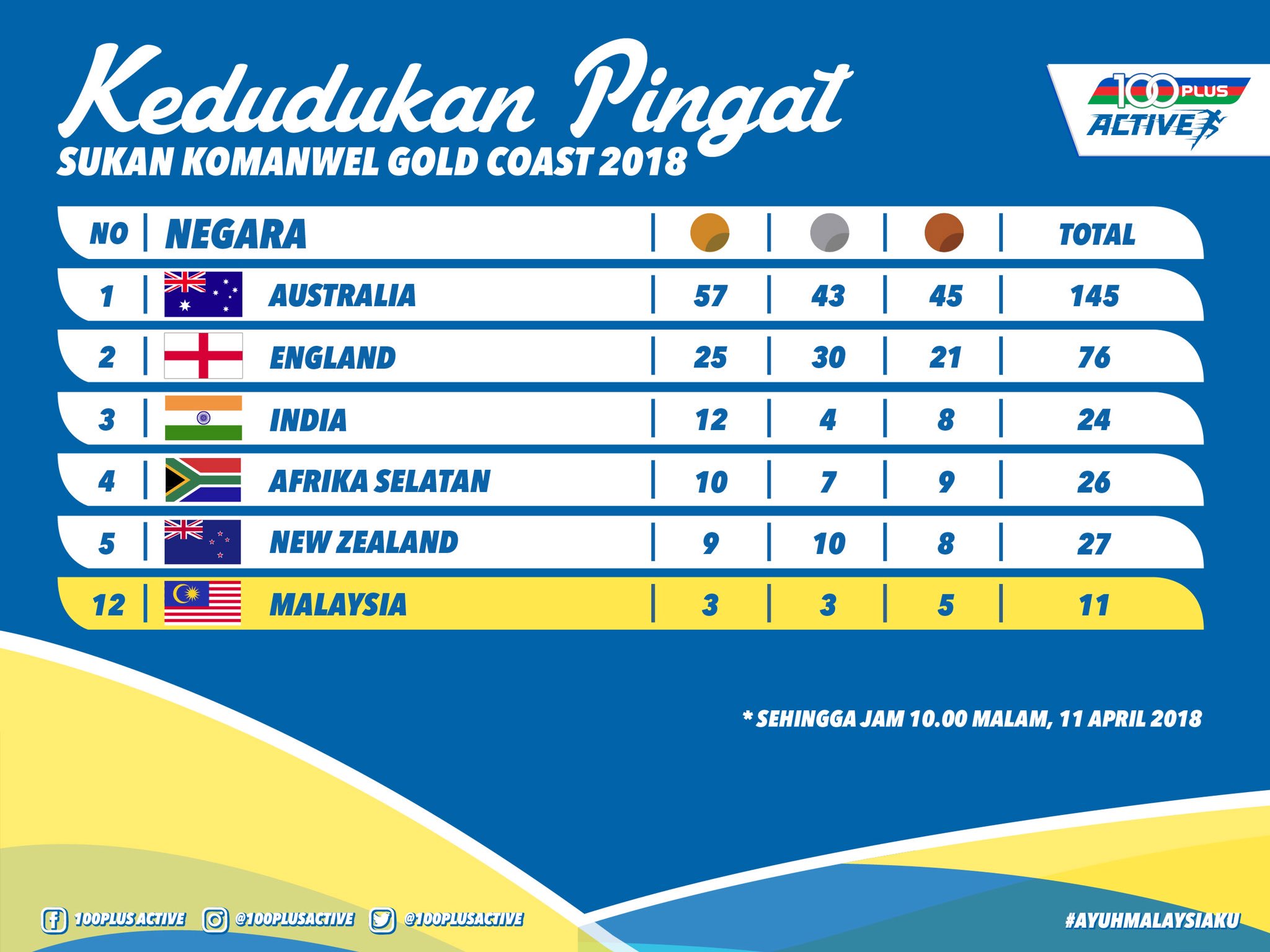 Kedudukan Pingat
SUKAN KOMANWEL GOLD COAST 2018

100 PLUS ACTIVE

| NO | NEGARA | | | | TOTAL |
|---|---|---|---|---|---|
| 1 | AUSTRALIA | 57 | 43 | 45 | 145 |
| 2 | ENGLAND | 25 | 30 | 21 | 76 |
| 3 | INDIA | 12 | 4 | 8 | 24 |
| 4 | AFRIKA SELATAN | 10 | 7 | 9 | 26 |
| 5 | NEW ZEALAND | 9 | 10 | 8 | 27 |
| 12 | MALAYSIA | 3 | 3 | 5 | 11 |

* SEHINGGA JAM 10.00 MALAM, 11 APRIL 2018

100PLUS ACTIVE @100PLUSACTIVE @100PLUSACTIVE #AYUHMALAYSIAKU